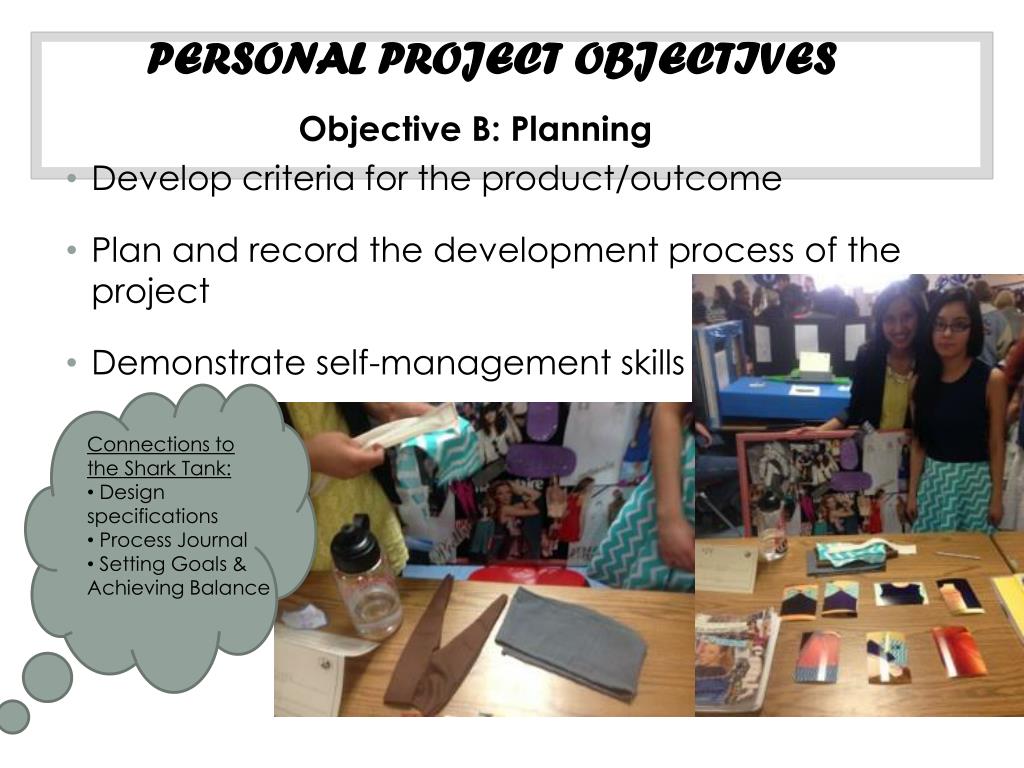 PERSONAL PROJECT OBJECTIVES

Objective B: Planning

• Develop criteria for the product/outcome

• Plan and record the development process of the project

• Demonstrate self-management skills

Connections to the Shark Tank:
• Design specifications
• Process Journal
• Setting Goals & Achieving Balance